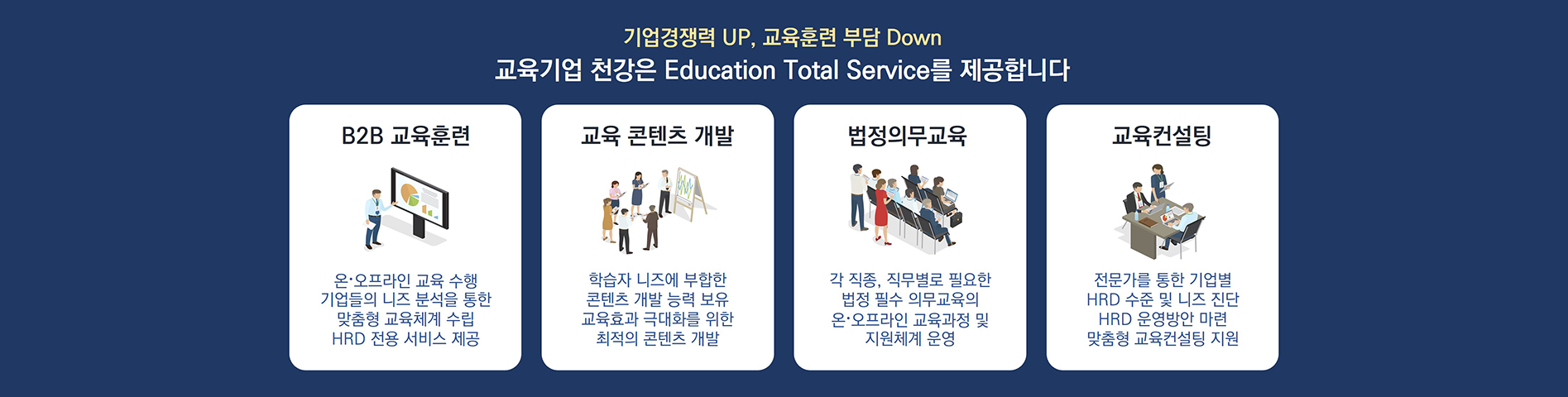 기업경쟁력 UP, 교육훈련 부담 Down
교육기업 천강은 Education Total Service를 제공합니다

B2B 교육훈련

온·오프라인 교육 수행
기업들의 니즈 분석을 통한
맞춤형 교육체계 수립
HRD 전용 서비스 제공

교육 콘텐츠 개발

학습자 니즈에 부합한
콘텐츠 개발 능력 보유
교육효과 극대화를 위한
최적의 콘텐츠 개발

법정의무교육

각 직종, 직무별로 필요한
법정 필수 의무교육의
온·오프라인 교육과정 및
지원체계 운영

교육컨설팅

전문가를 통한 기업별
HRD 수준 및 니즈 진단
HRD 운영방안 마련
맞춤형 교육컨설팅 지원